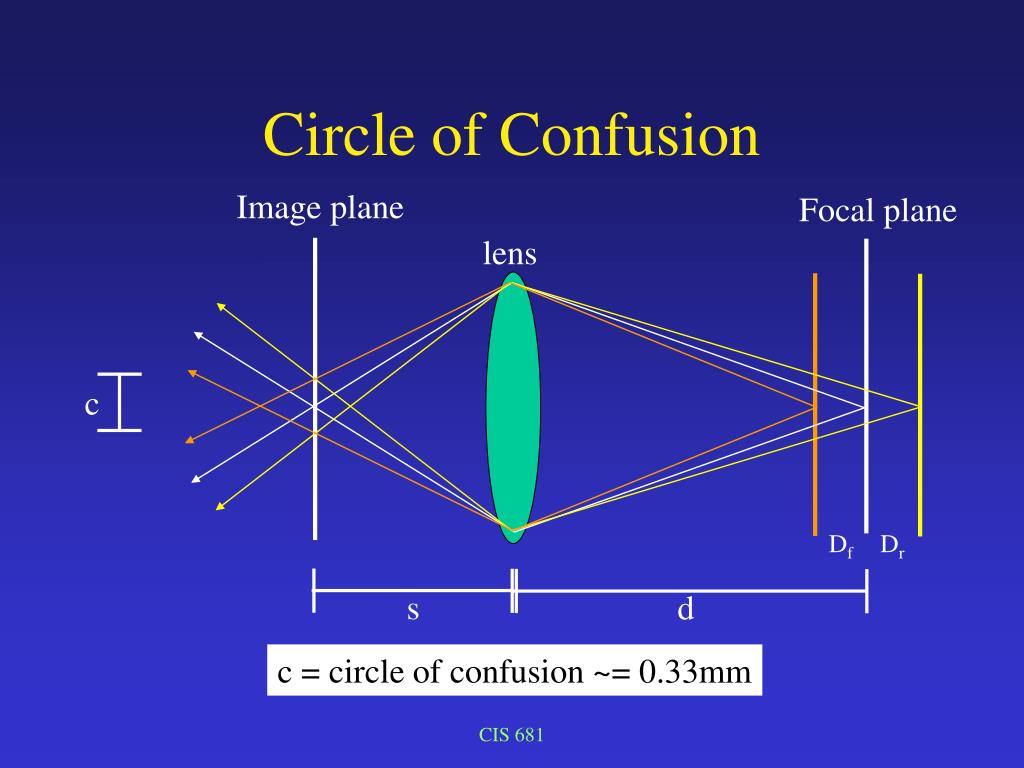 Circle of Confusion

Image plane

Focal plane

lens

c

$D_f$ $D_r$

s

d

c = circle of confusion ~= 0.33mm

CIS 681